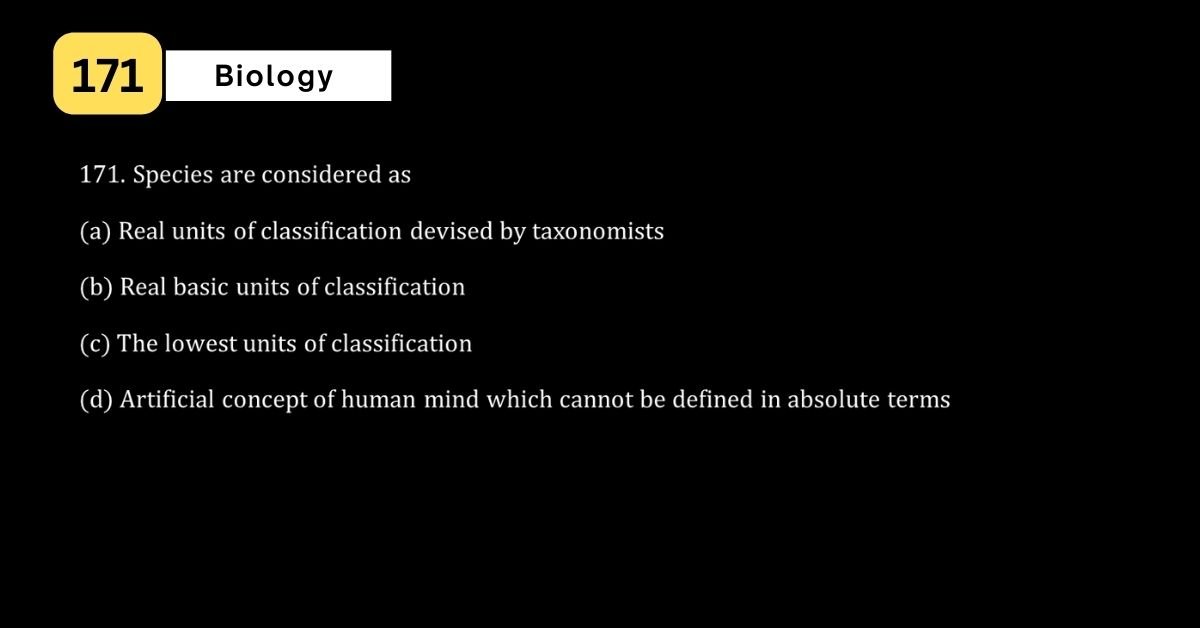 171

Biology

171. Species are considered as

(a) Real units of classification devised by taxonomists

(b) Real basic units of classification

(c) The lowest units of classification

(d) Artificial concept of human mind which cannot be defined in absolute terms